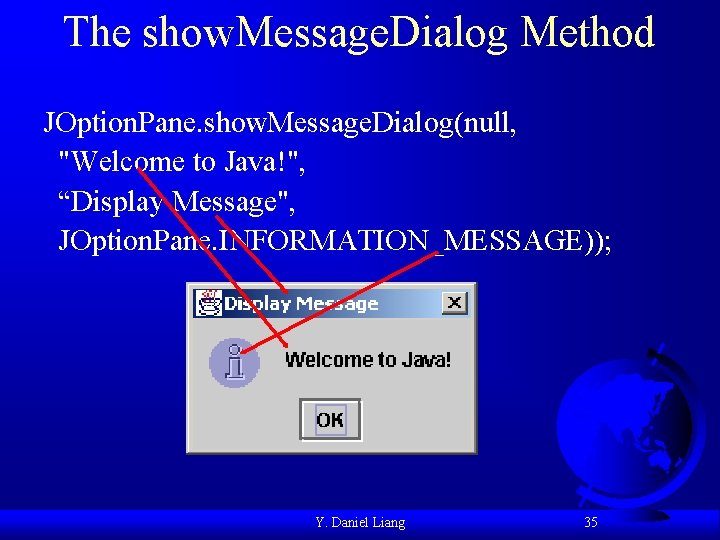 The showMessageDialog Method

JOptionPane.showMessageDialog(null,
"Welcome to Java!",
“Display Message",
JOptionPane.INFORMATION_MESSAGE));

Display Message

Welcome to Java!

OK

Y. Daniel Liang

35